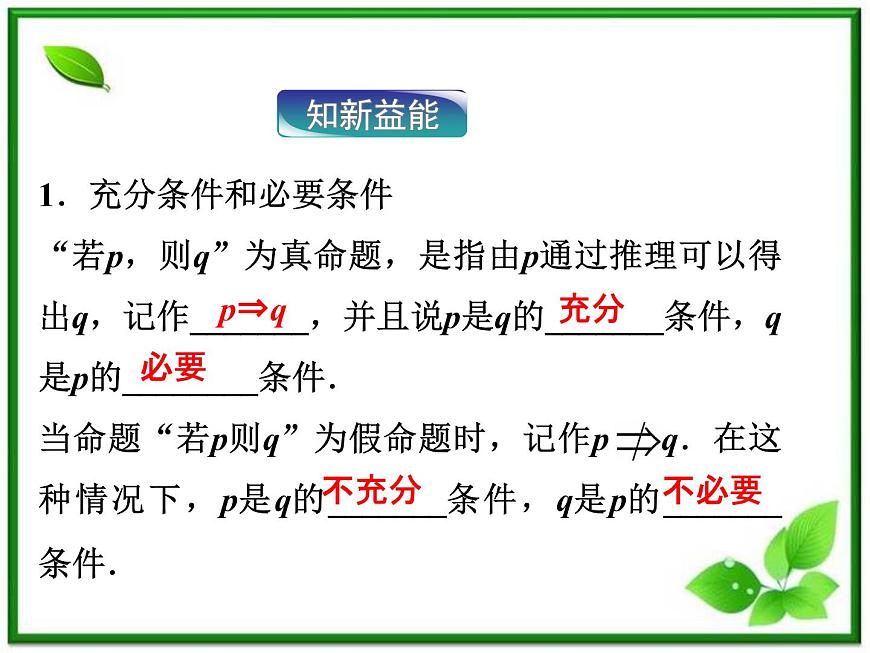 知新益能

1．充分条件和必要条件

“若$p$，则$q$”为真命题，是指由$p$通过推理可以得出$q$，记作$p \Rightarrow q$，并且说$p$是$q$的充分条件，$q$是$p$的必要条件．

当命题“若$p$则$q$”为假命题时，记作$p \nRightarrow q$．在这种情况下，$p$是$q$的不充分条件，$q$是$p$的不必要条件．